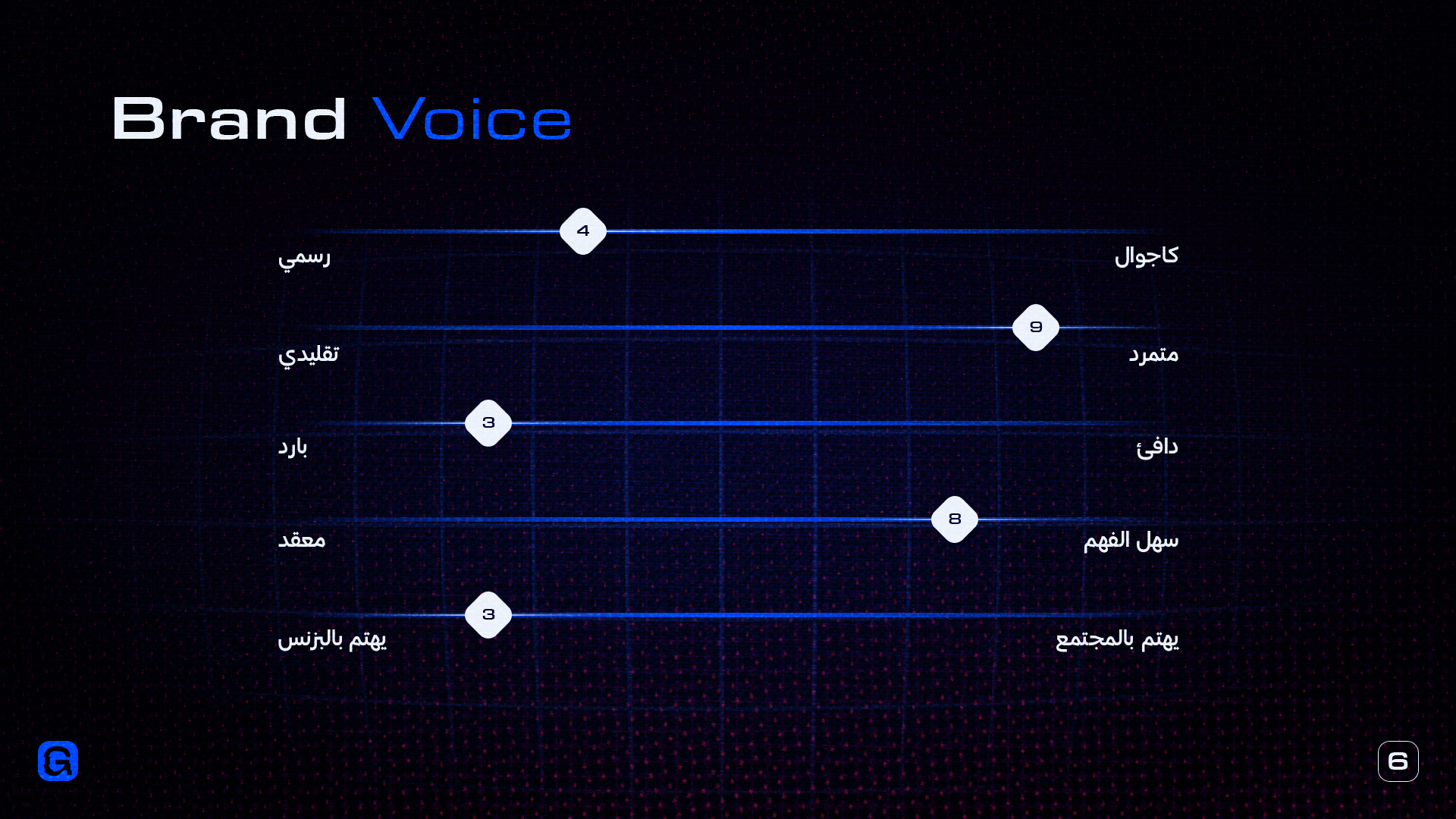 Brand Voice

4
كاجوال رسمي

9
متمرد تقليدي

3
دافئ بارد

8
سهل الفهم معقد

3
يهتم بالمجتمع يهتم بالبزنس

6